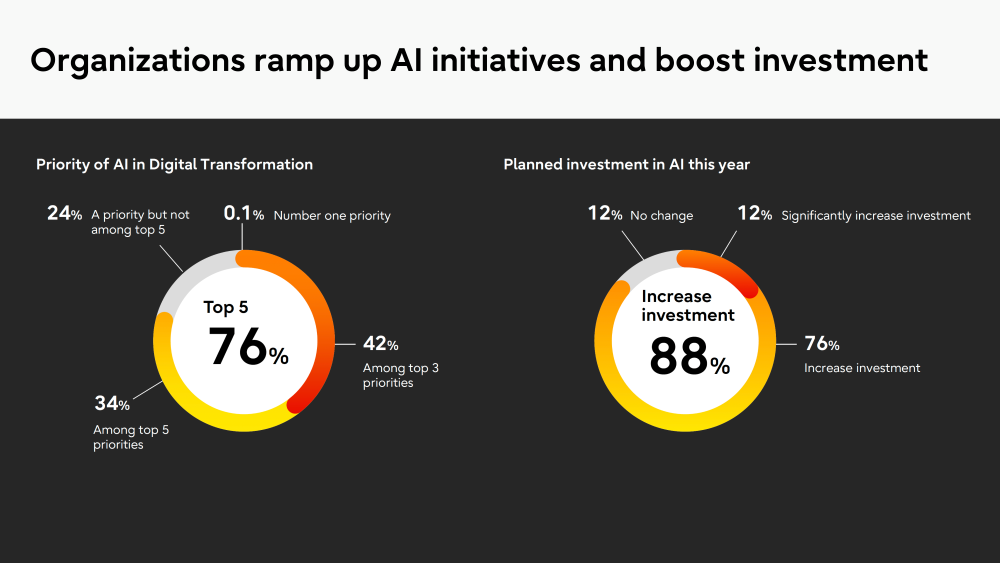 Organizations ramp up AI initiatives and boost investment

Priority of AI in Digital Transformation

24% A priority but not among top 5

0.1% Number one priority

Top 5
76%

42% Among top 3 priorities

34% Among top 5 priorities

Planned investment in AI this year

12% No change

12% Significantly increase investment

Increase investment
88%

76% Increase investment